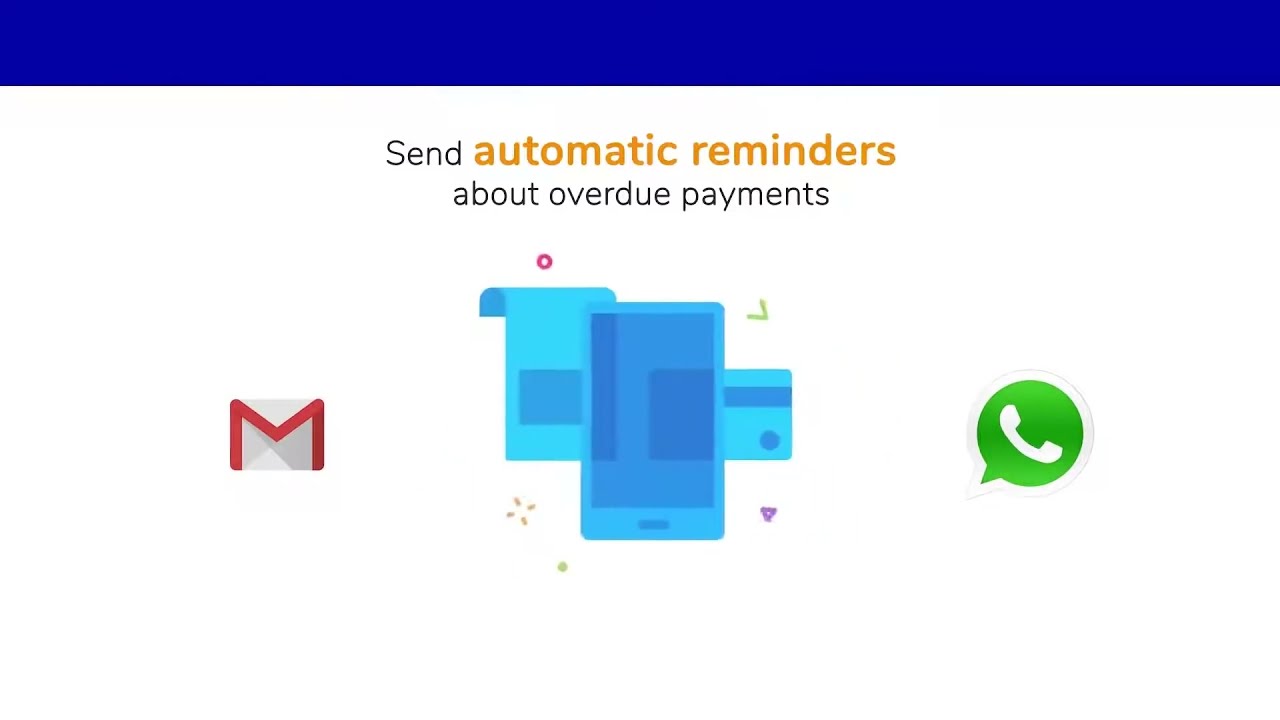 Send automatic reminders about overdue payments